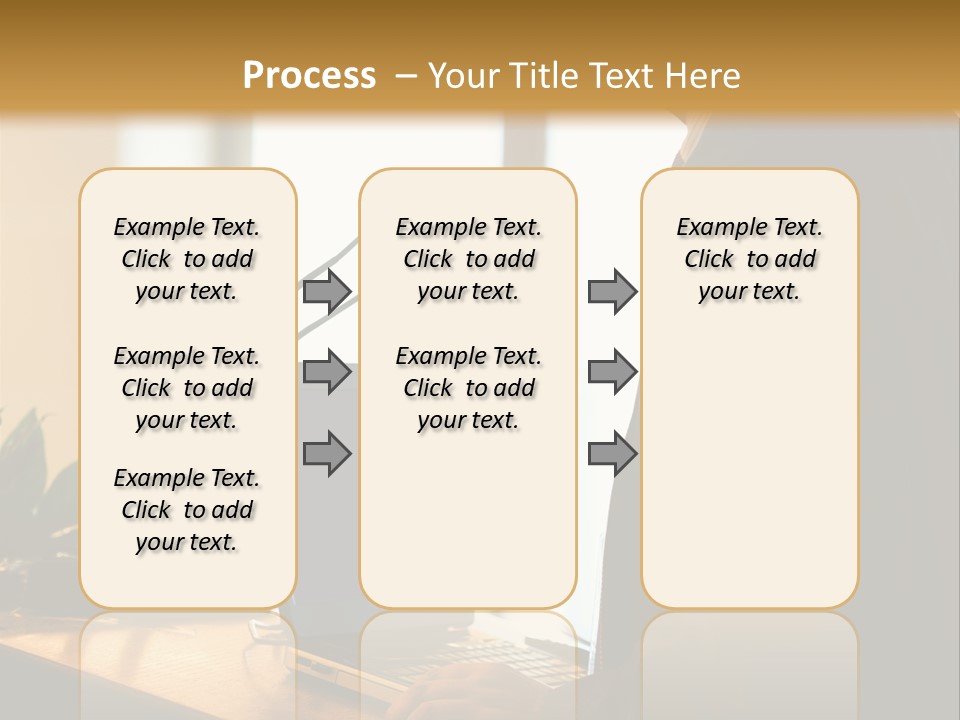 Process – Your Title Text Here

Example Text. Click to add your text.

Example Text. Click to add your text.

Example Text. Click to add your text.

Example Text. Click to add your text.

Example Text. Click to add your text.

Example Text. Click to add your text.